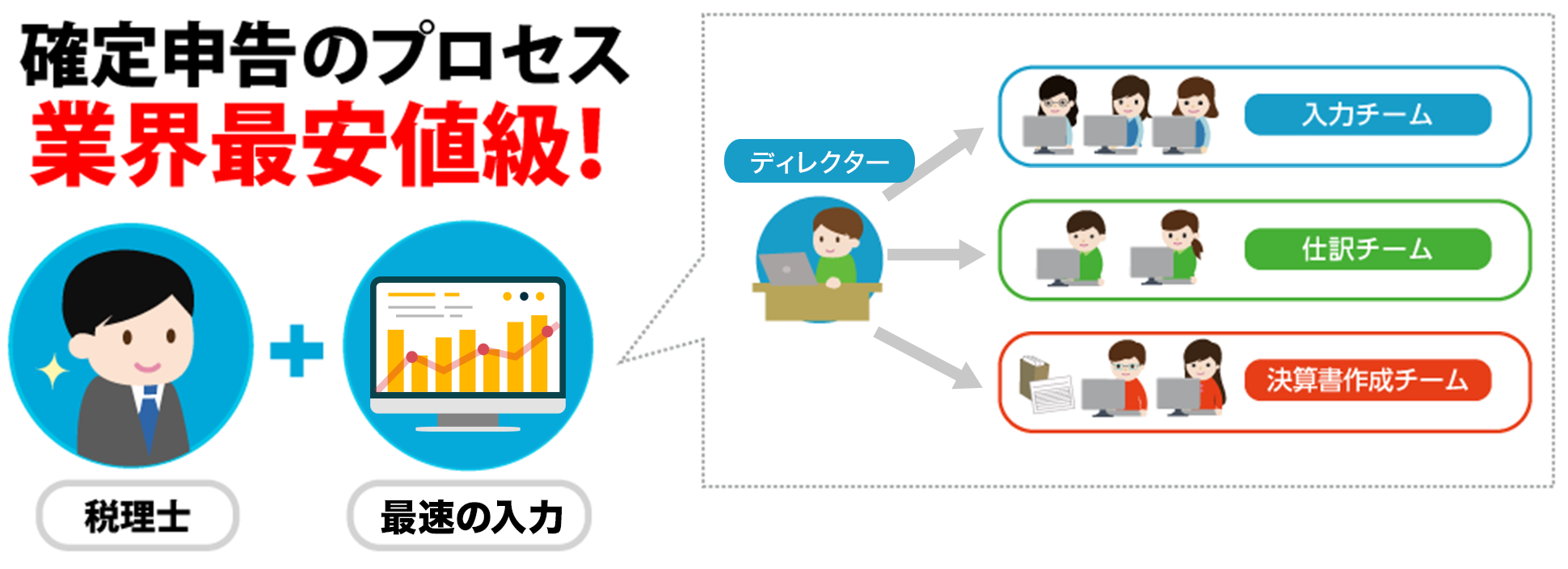 確定申告のプロセス
業界最安値級!

税理士

最速の入力

ディレクター

入力チーム

仕訳チーム

決算書作成チーム